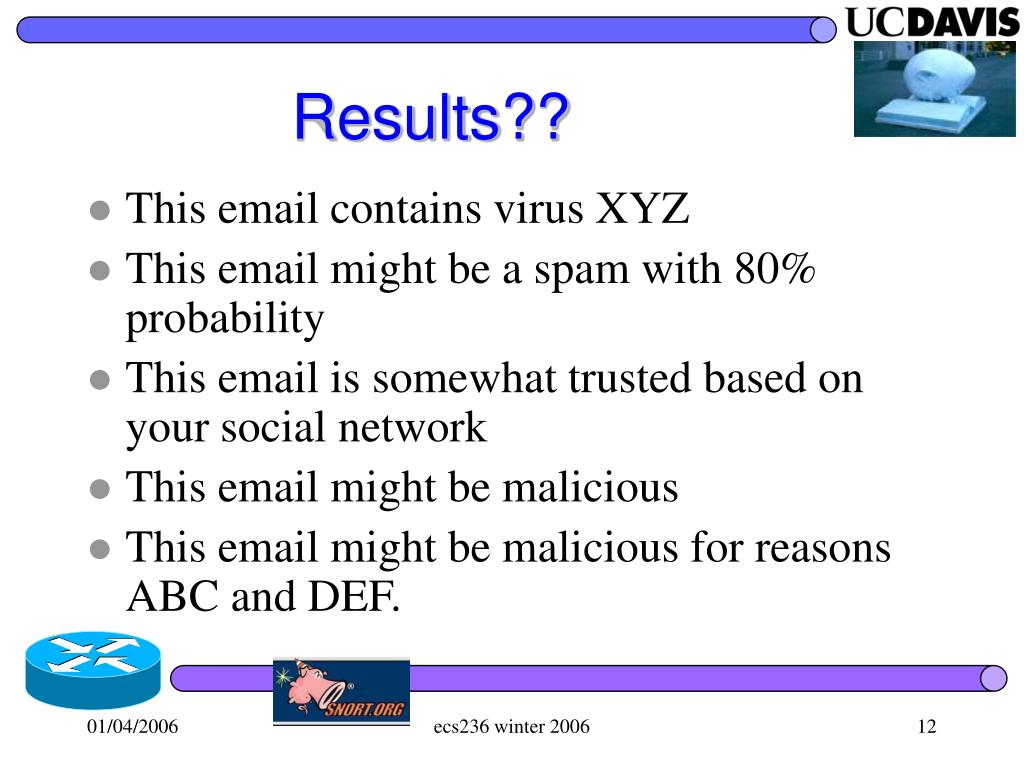 UCDAVIS

Results??

- This email contains virus XYZ
- This email might be a spam with 80% probability
- This email is somewhat trusted based on your social network
- This email might be malicious
- This email might be malicious for reasons ABC and DEF.

SNORT.ORG

01/04/2006

ecs236 winter 2006

12